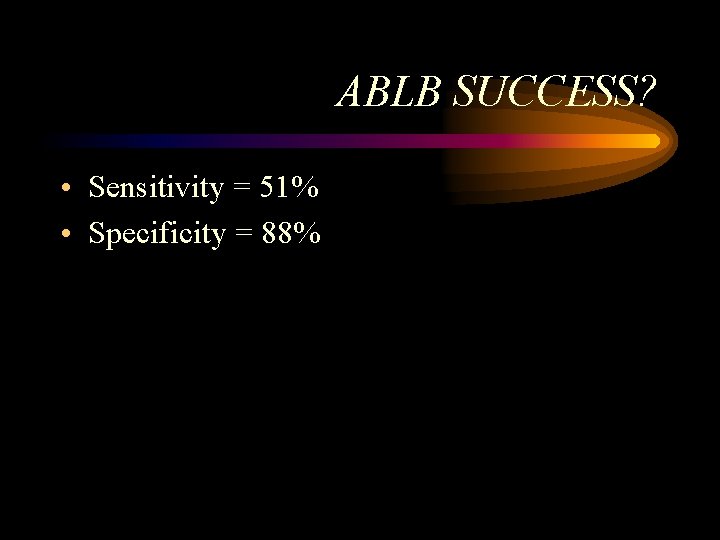 ABLB SUCCESS?

• Sensitivity = 51%
• Specificity = 88%